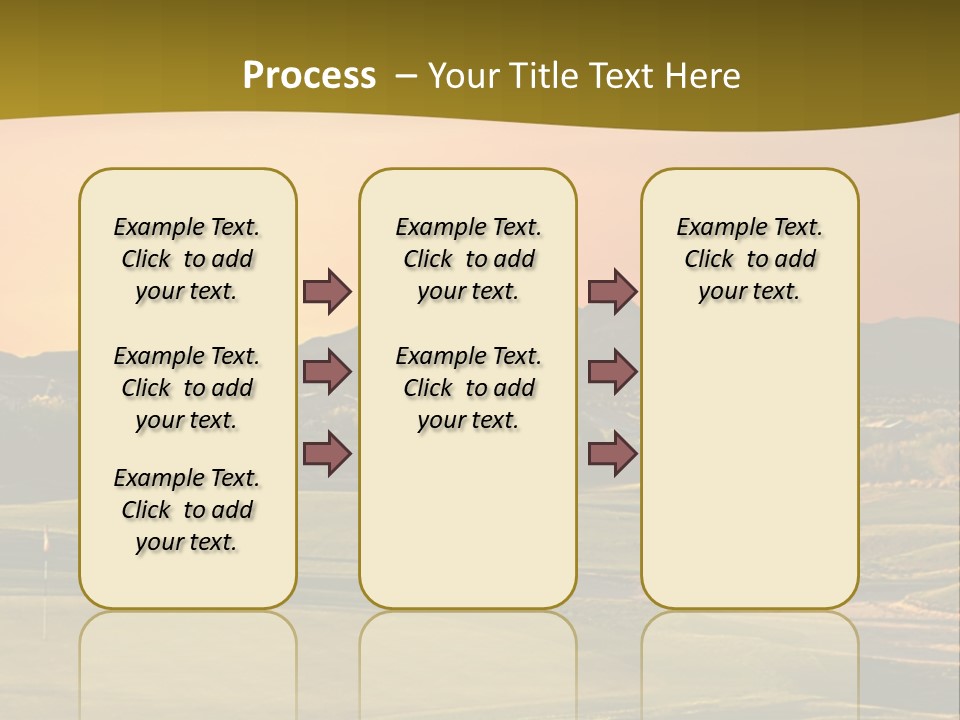 Process – Your Title Text Here

Example Text. Click to add your text.

Example Text. Click to add your text.

Example Text. Click to add your text.

Example Text. Click to add your text.

Example Text. Click to add your text.

Example Text. Click to add your text.